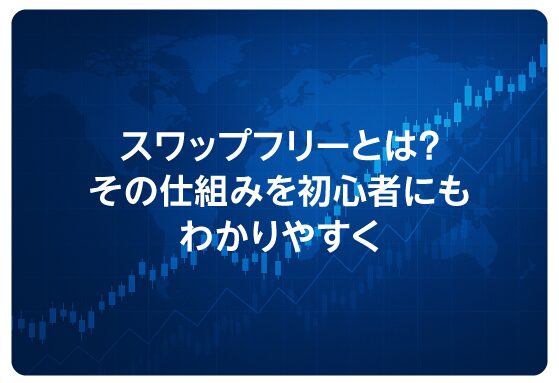 スワップフリーとは?
その仕組みを初心者にも
わかりやすく